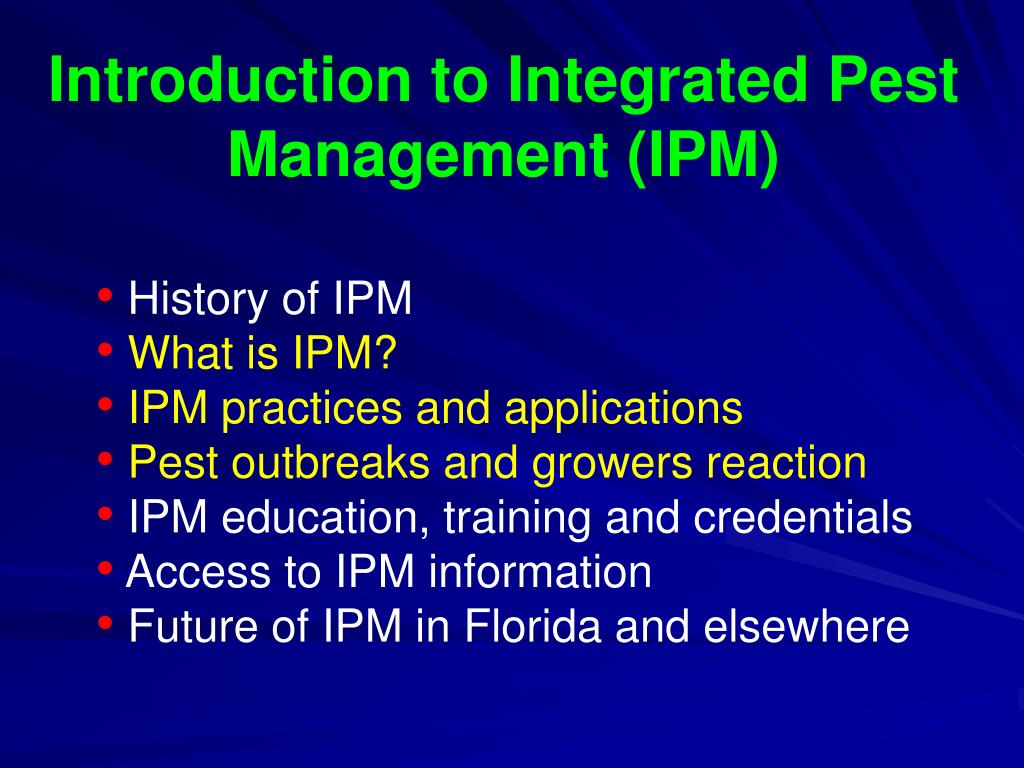 Introduction to Integrated Pest Management (IPM)

• History of IPM
• What is IPM?
• IPM practices and applications
• Pest outbreaks and growers reaction
• IPM education, training and credentials
• Access to IPM information
• Future of IPM in Florida and elsewhere